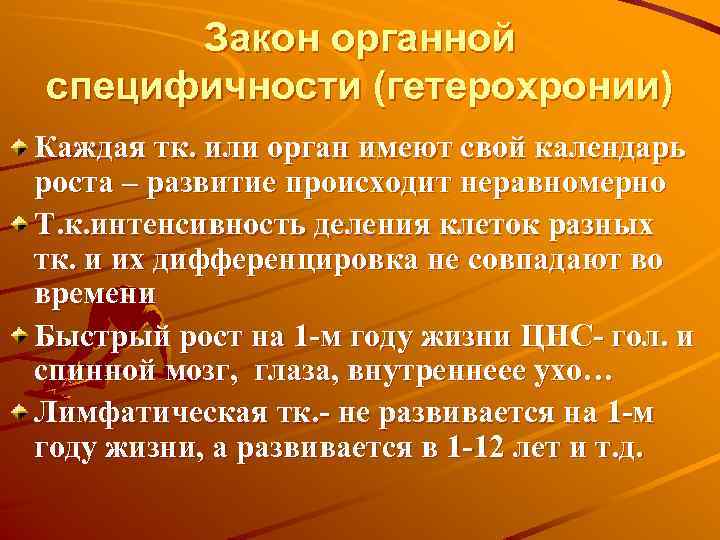 Закон органной специфичности (гетерохронии)

Каждая тк. или орган имеют свой календарь роста – развитие происходит неравномерно

Т.к.интенсивность деления клеток разных тк. и их дифференцировка не совпадают во времени

Быстрый рост на 1-м году жизни ЦНС- гол. и спинной мозг, глаза, внутреннеее ухо…

Лимфатическая тк.- не развивается на 1-м году жизни, а развивается в 1-12 лет и т.д.